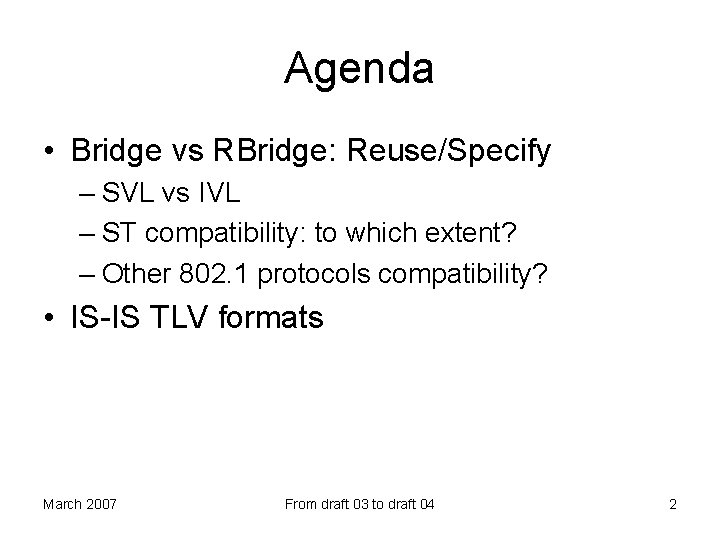 Agenda

• Bridge vs RBridge: Reuse/Specify
– SVL vs IVL
– ST compatibility: to which extent?
– Other 802.1 protocols compatibility?
• IS-IS TLV formats

March 2007

From draft 03 to draft 04

2